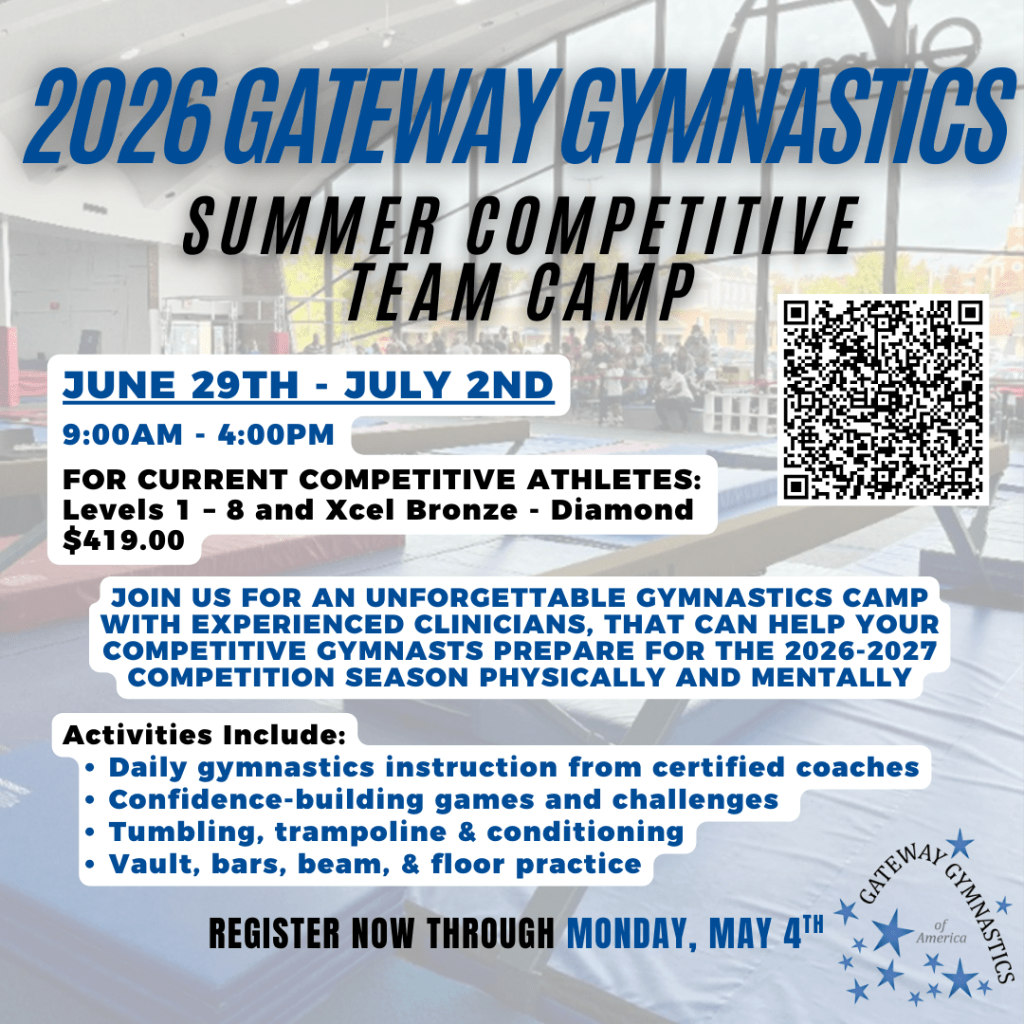 2026 GATEWAY GYMNASTICS

SUMMER COMPETITIVE TEAM CAMP

JUNE 29TH - JULY 2ND

9:00AM - 4:00PM

FOR CURRENT COMPETITIVE ATHLETES:
Levels 1 – 8 and Xcel Bronze - Diamond
$419.00

JOIN US FOR AN UNFORGETTABLE GYMNASTICS CAMP WITH EXPERIENCED CLINICIANS, THAT CAN HELP YOUR COMPETITIVE GYMNASTS PREPARE FOR THE 2026-2027 COMPETITION SEASON PHYSICALLY AND MENTALLY

Activities Include:
• Daily gymnastics instruction from certified coaches
• Confidence-building games and challenges
• Tumbling, trampoline & conditioning
• Vault, bars, beam, & floor practice

REGISTER NOW THROUGH MONDAY, MAY 4TH

GATEWAY GYMNASTICS of America